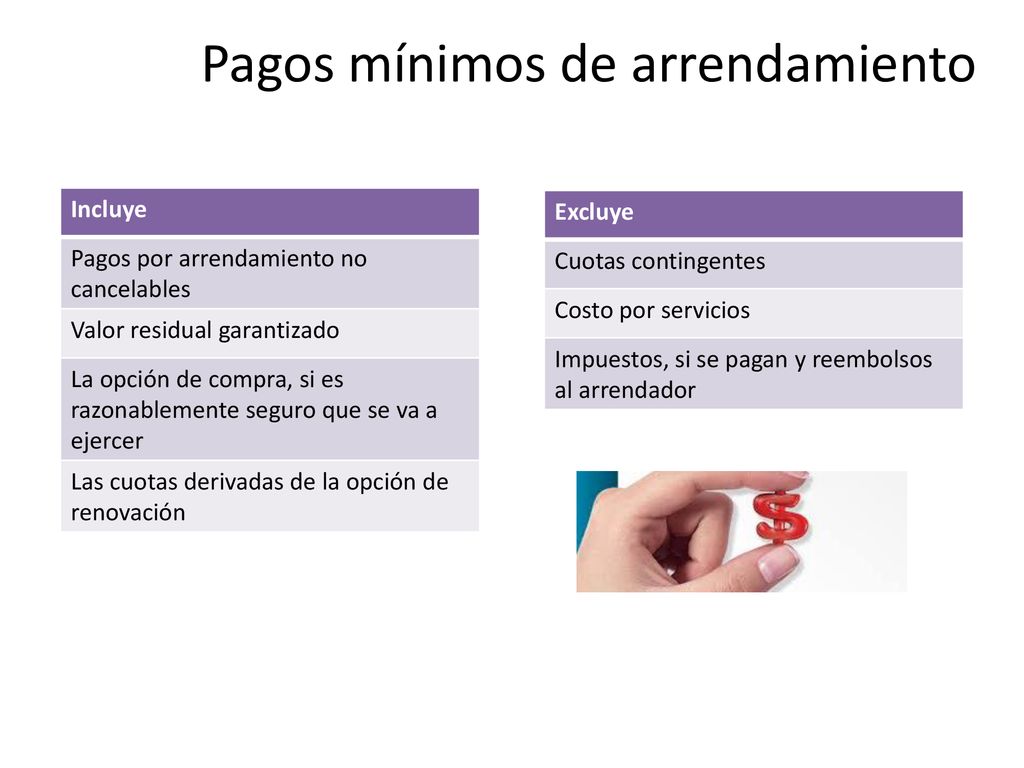 Pagos mínimos de arrendamiento

| Incluye |
|---|
| Pagos por arrendamiento no cancelables |
| Valor residual garantizado |
| La opción de compra, si es razonablemente seguro que se va a ejercer |
| Las cuotas derivadas de la opción de renovación |

| Excluye |
|---|
| Cuotas contingentes |
| Costo por servicios |
| Impuestos, si se pagan y reembolsos al arrendador |

$